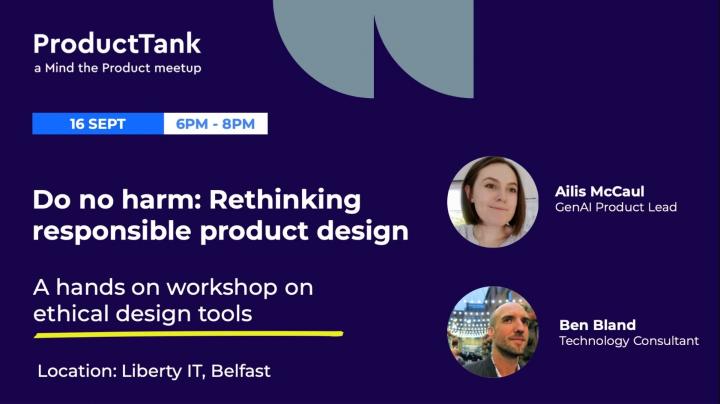 ProductTank
a Mind the Product meetup

16 SEPT 6PM - 8PM

Do no harm: Rethinking responsible product design

A hands on workshop on ethical design tools

Location: Liberty IT, Belfast

Ailis McCaul
GenAI Product Lead

Ben Bland
Technology Consultant